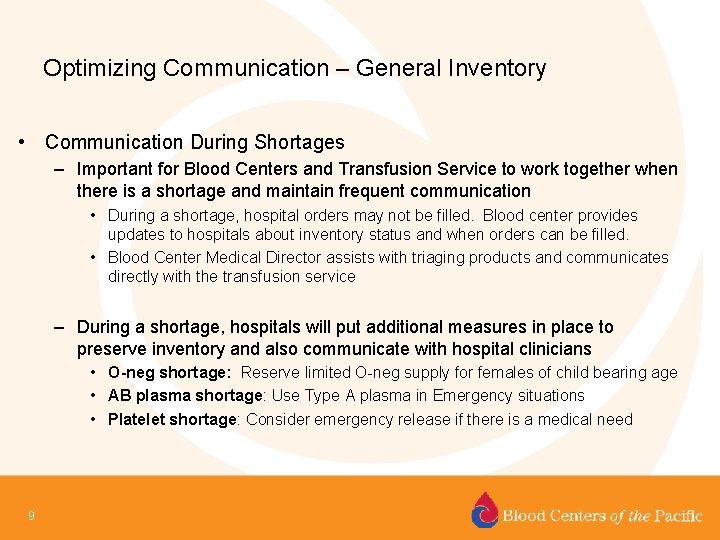 Optimizing Communication – General Inventory

• Communication During Shortages
– Important for Blood Centers and Transfusion Service to work together when there is a shortage and maintain frequent communication
• During a shortage, hospital orders may not be filled. Blood center provides updates to hospitals about inventory status and when orders can be filled.
• Blood Center Medical Director assists with triaging products and communicates directly with the transfusion service

– During a shortage, hospitals will put additional measures in place to preserve inventory and also communicate with hospital clinicians
• O-neg shortage: Reserve limited O-neg supply for females of child bearing age
• AB plasma shortage: Use Type A plasma in Emergency situations
• Platelet shortage: Consider emergency release if there is a medical need

9

Blood Centers of the Pacific